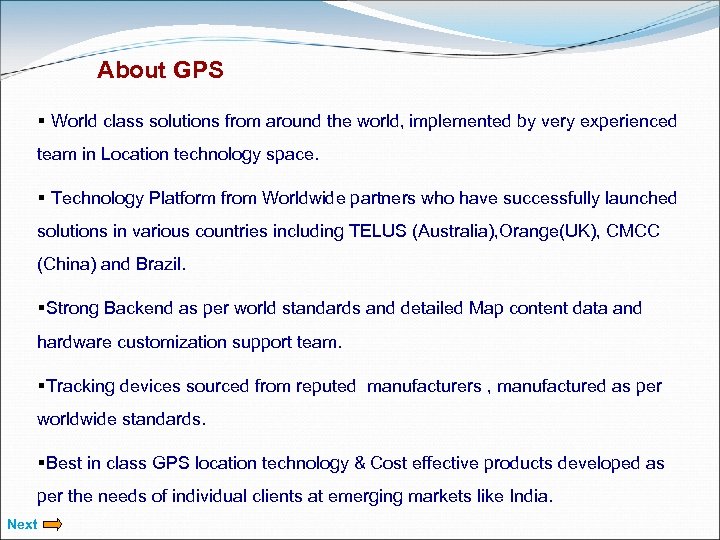 About GPS

▪ World class solutions from around the world, implemented by very experienced team in Location technology space.

▪ Technology Platform from Worldwide partners who have successfully launched solutions in various countries including TELUS (Australia),Orange(UK), CMCC (China) and Brazil.

▪Strong Backend as per world standards and detailed Map content data and hardware customization support team.

▪Tracking devices sourced from reputed manufacturers , manufactured as per worldwide standards.

▪Best in class GPS location technology & Cost effective products developed as per the needs of individual clients at emerging markets like India.

Next